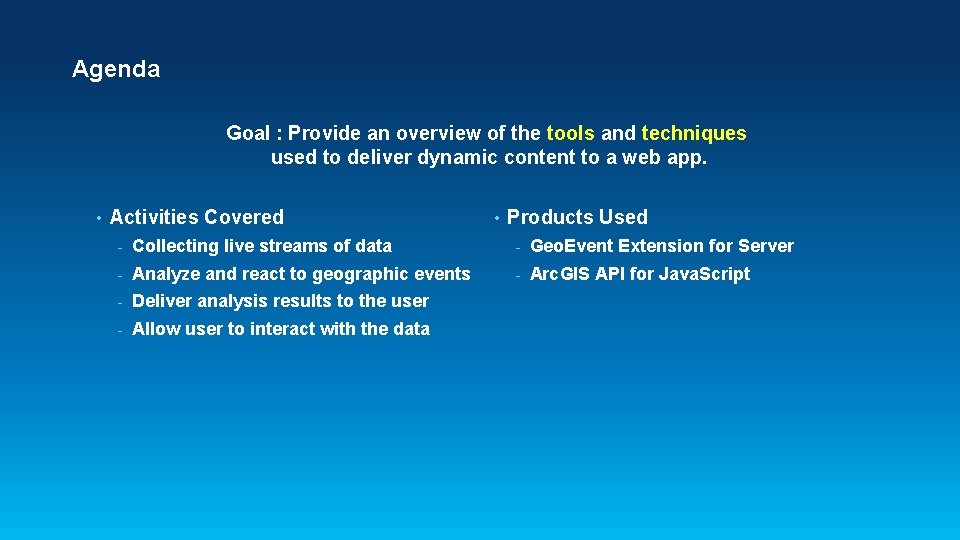 Agenda

Goal : Provide an overview of the tools and techniques used to deliver dynamic content to a web app.

• Activities Covered
- Collecting live streams of data
- Analyze and react to geographic events
- Deliver analysis results to the user
- Allow user to interact with the data

• Products Used
- GeoEvent Extension for Server
- ArcGIS API for JavaScript